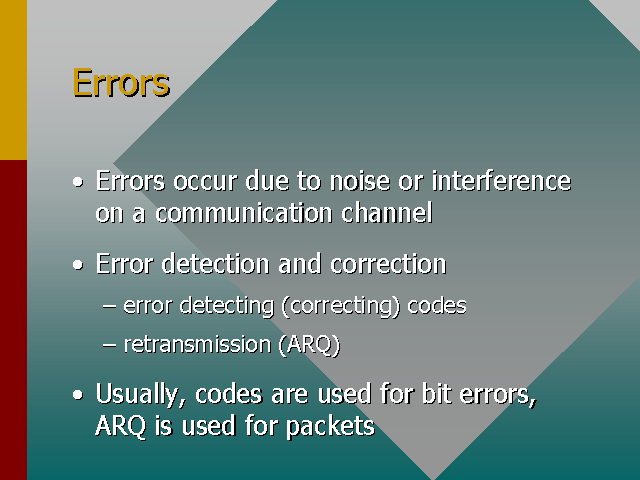 Errors

• Errors occur due to noise or interference on a communication channel

• Error detection and correction

– error detecting (correcting) codes

– retransmission (ARQ)

• Usually, codes are used for bit errors, ARQ is used for packets